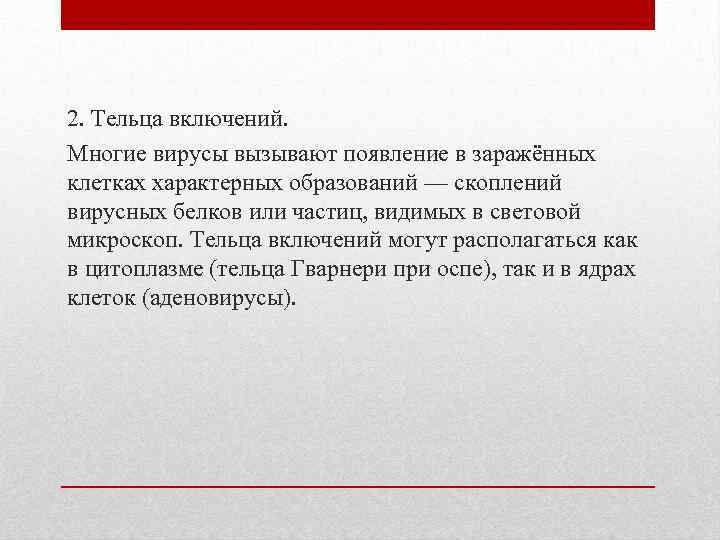 2. Тельца включений.

Многие вирусы вызывают появление в заражённых клетках характерных образований — скоплений вирусных белков или частиц, видимых в световой микроскоп. Тельца включений могут располагаться как в цитоплазме (тельца Гварнери при оспе), так и в ядрах клеток (аденовирусы).